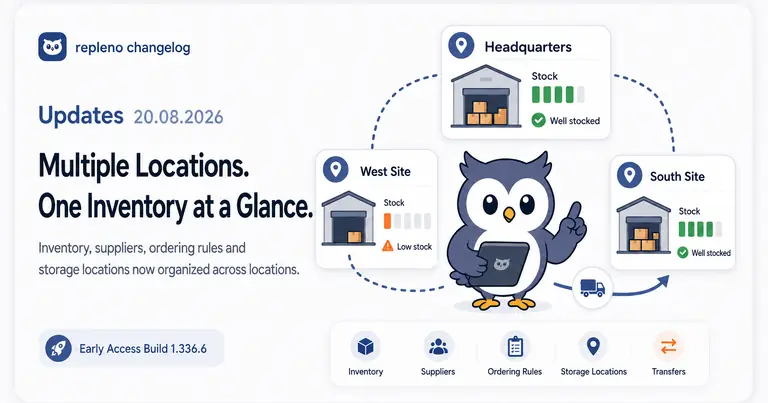 repleno changelog

Updates 20.08.2026

Multiple Locations.
One Inventory at a Glance.

Inventory, suppliers, ordering rules and storage locations now organized across locations.

Early Access Build 1.336.6

Headquarters
Stock
Well stocked

West Site
Stock
Low stock

South Site
Stock
Well stocked

Inventory
Suppliers
Ordering Rules
Storage Locations
Transfers